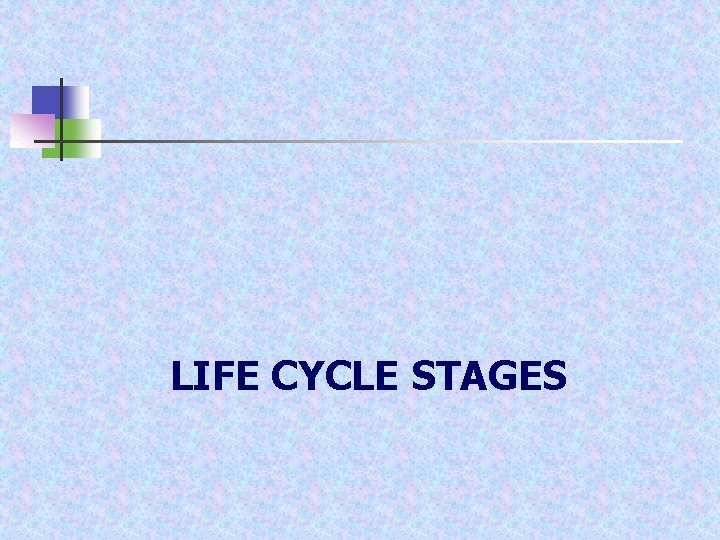 LIFE CYCLE STAGES